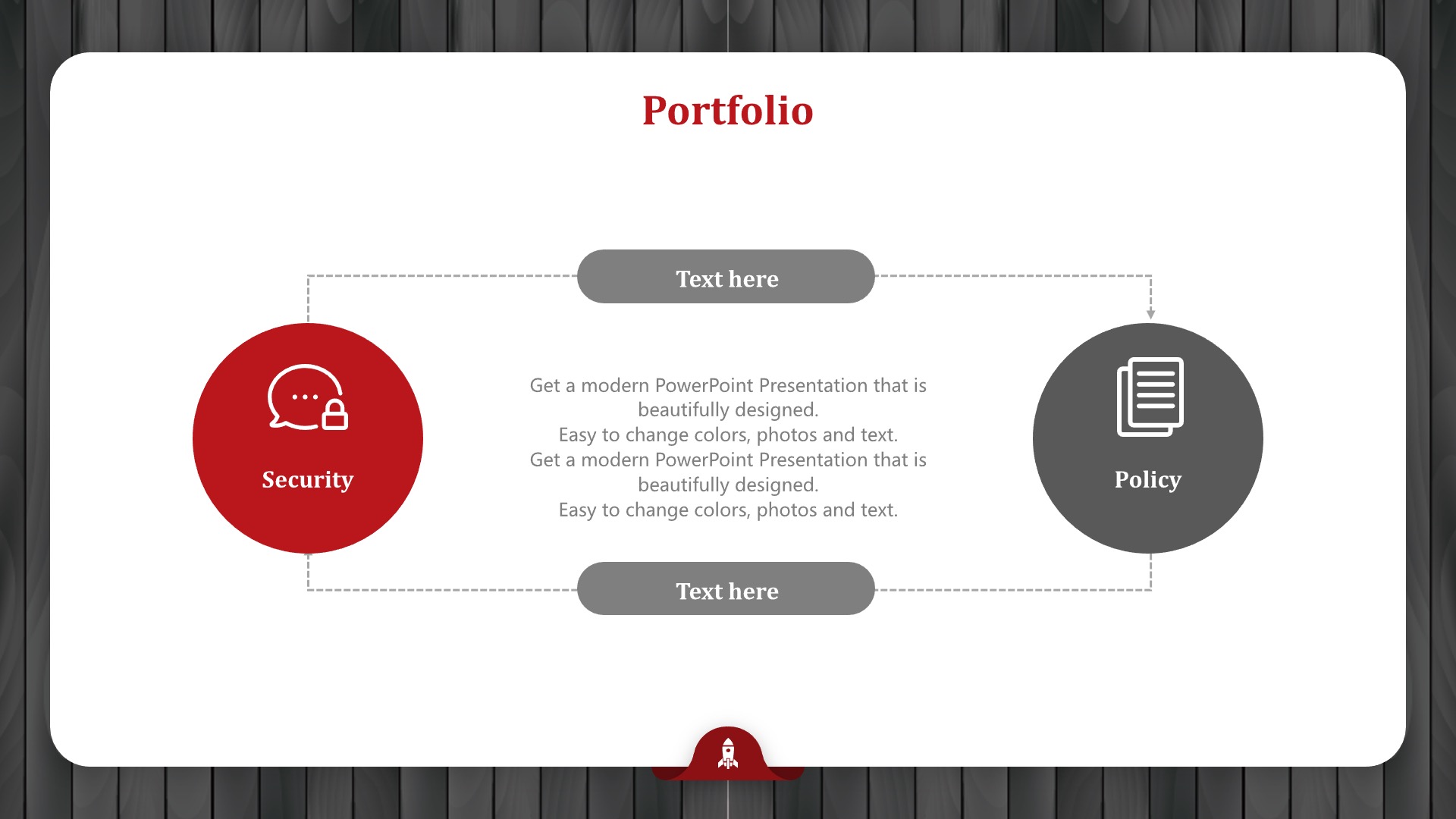 Portfolio

Text here

Security

Get a modern PowerPoint Presentation that is beautifully designed.
Easy to change colors, photos and text.
Get a modern PowerPoint Presentation that is beautifully designed.
Easy to change colors, photos and text.

Policy

Text here